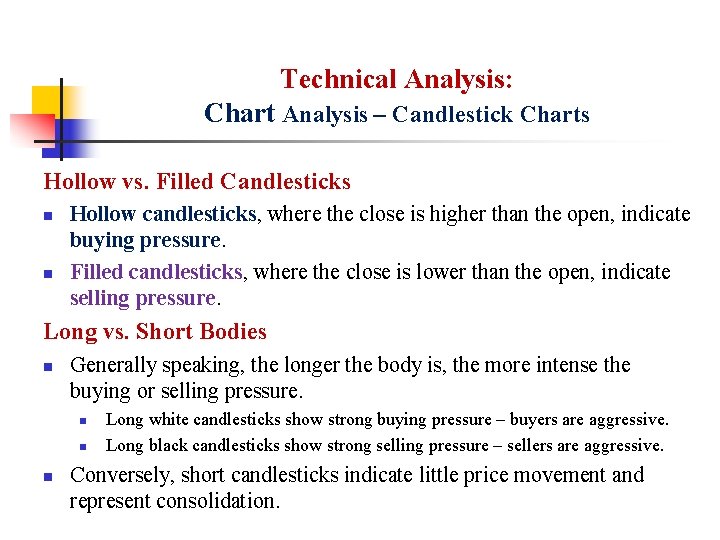 Technical Analysis:
Chart Analysis – Candlestick Charts

Hollow vs. Filled Candlesticks

- Hollow candlesticks, where the close is higher than the open, indicate buying pressure.
- Filled candlesticks, where the close is lower than the open, indicate selling pressure.

Long vs. Short Bodies

- Generally speaking, the longer the body is, the more intense the buying or selling pressure.
  - Long white candlesticks show strong buying pressure – buyers are aggressive.
  - Long black candlesticks show strong selling pressure – sellers are aggressive.
- Conversely, short candlesticks indicate little price movement and represent consolidation.